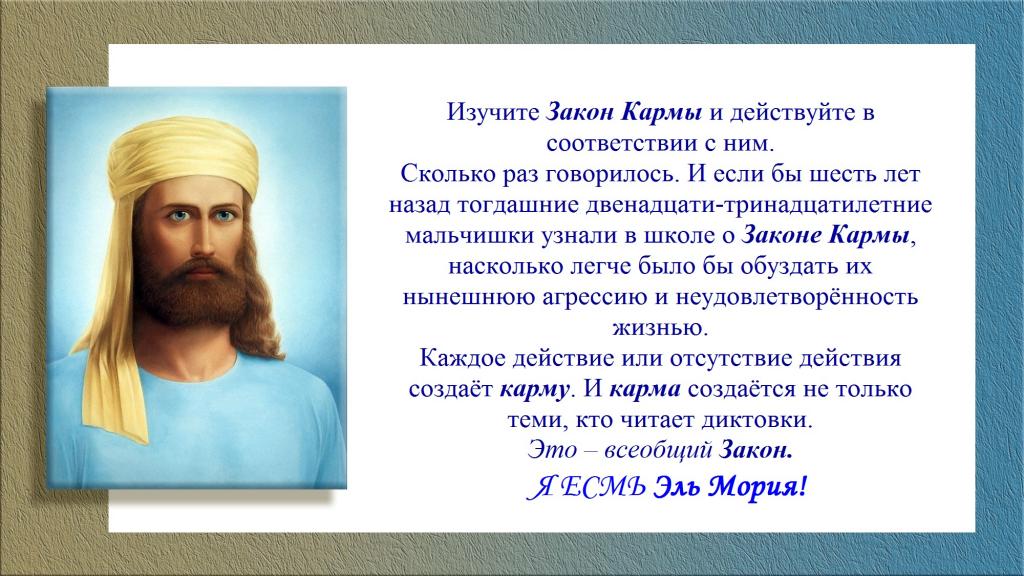 Изучите Закон Кармы и действуйте в соответствии с ним.
Сколько раз говорилось. И если бы шесть лет назад тогдашние двенадцати-тринадцатилетние мальчишки узнали в школе о Законе Кармы, насколько легче было бы обуздать их нынешнюю агрессию и неудовлетворённость жизнью.
Каждое действие или отсутствие действия создаёт карму. И карма создаётся не только теми, кто читает диктовки.
Это – всеобщий Закон.
Я ЕСМЬ Эль Мория!